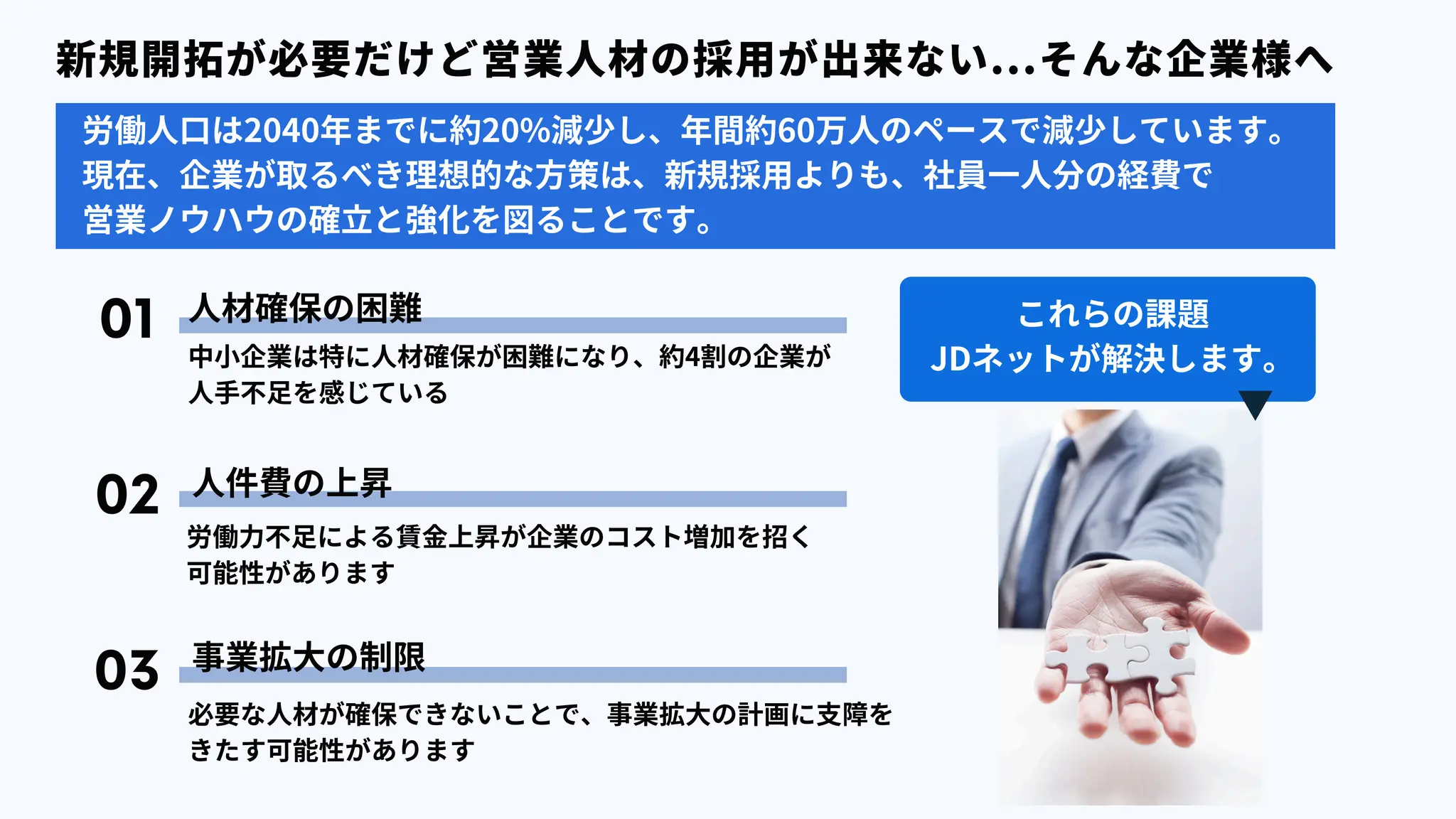 新規開拓が必要だけど営業人材の採用が出来ない...そんな企業様へ

労働人口は2040年までに約20%減少し、年間約60万人のペースで減少しています。
現在、企業が取るべき理想的な方策は、新規採用よりも、社員一人分の経費で
営業ノウハウの確立と強化を図ることです。

01 人材確保の困難

中小企業は特に人材確保が困難になり、約4割の企業が人手不足を感じている

02 人件費の上昇

労働力不足による賃金上昇が企業のコスト増加を招く可能性があります

03 事業拡大の制限

必要な人材が確保できないことで、事業拡大の計画に支障をきたす可能性があります

これらの課題
JDネットが解決します。